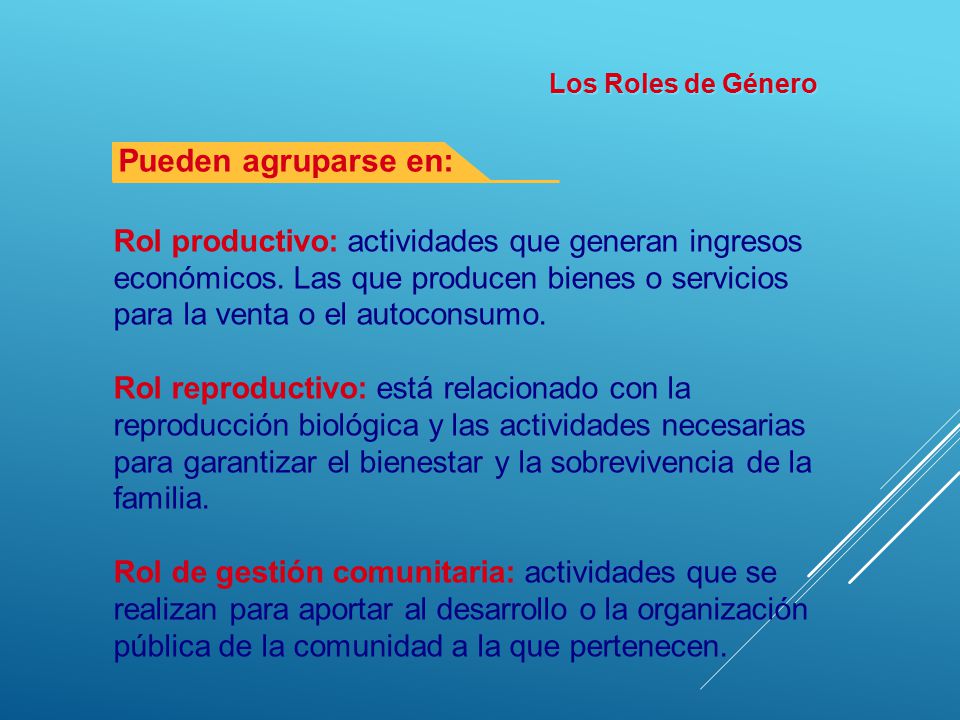 Los Roles de Género

Pueden agruparse en:

Rol productivo: actividades que generan ingresos económicos. Las que producen bienes o servicios para la venta o el autoconsumo.

Rol reproductivo: está relacionado con la reproducción biológica y las actividades necesarias para garantizar el bienestar y la sobrevivencia de la familia.

Rol de gestión comunitaria: actividades que se realizan para aportar al desarrollo o la organización pública de la comunidad a la que pertenecen.